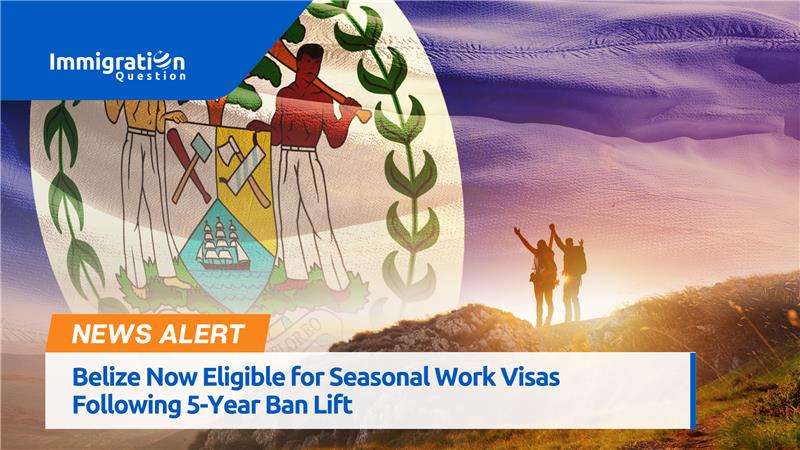 Immigration Question

NEWS ALERT

Belize Now Eligible for Seasonal Work Visas Following 5-Year Ban Lift